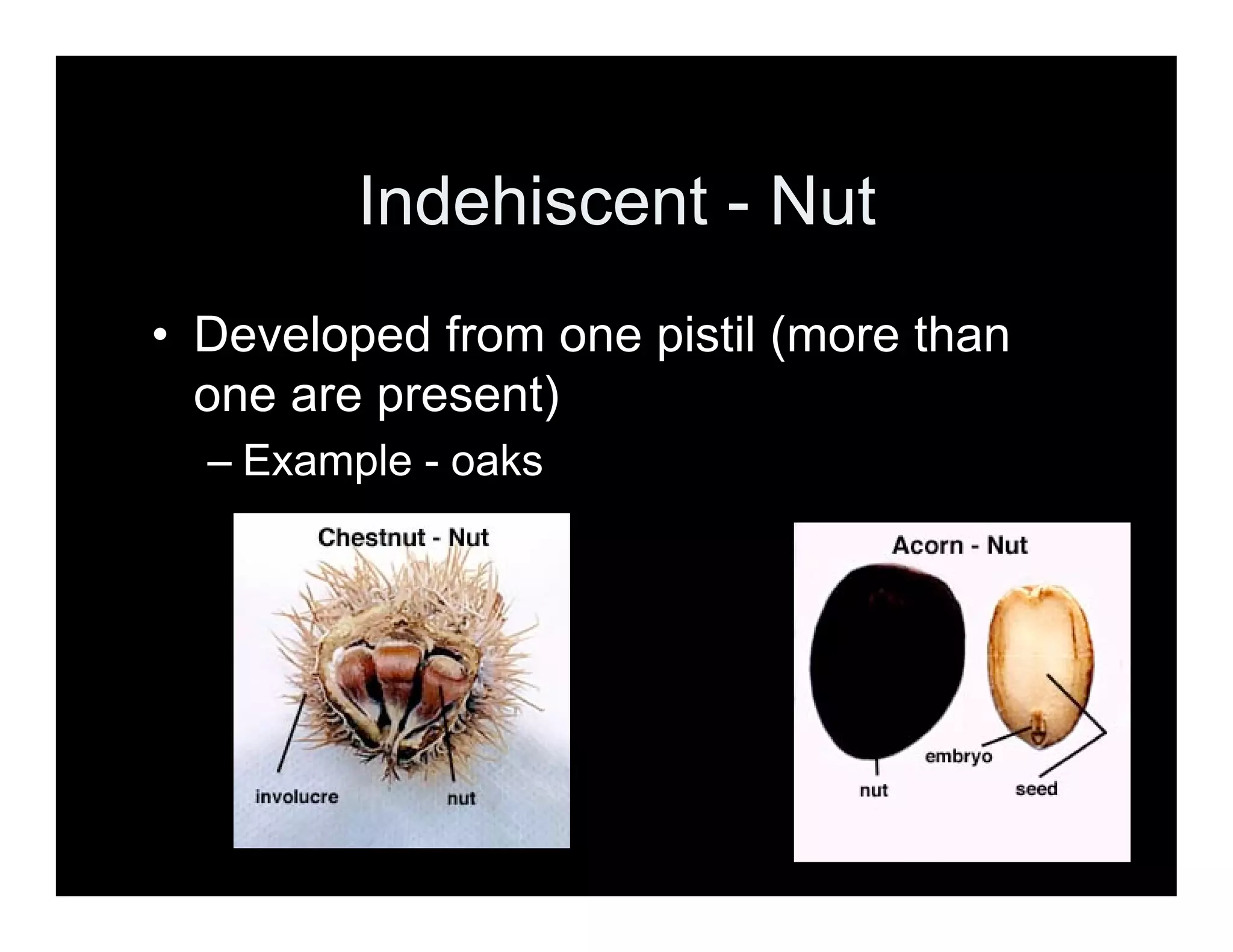 Indehiscent - Nut

• Developed from one pistil (more than one are present)
– Example - oaks

Chestnut - Nut

involucre

nut

Acorn - Nut

embryo

nut

seed